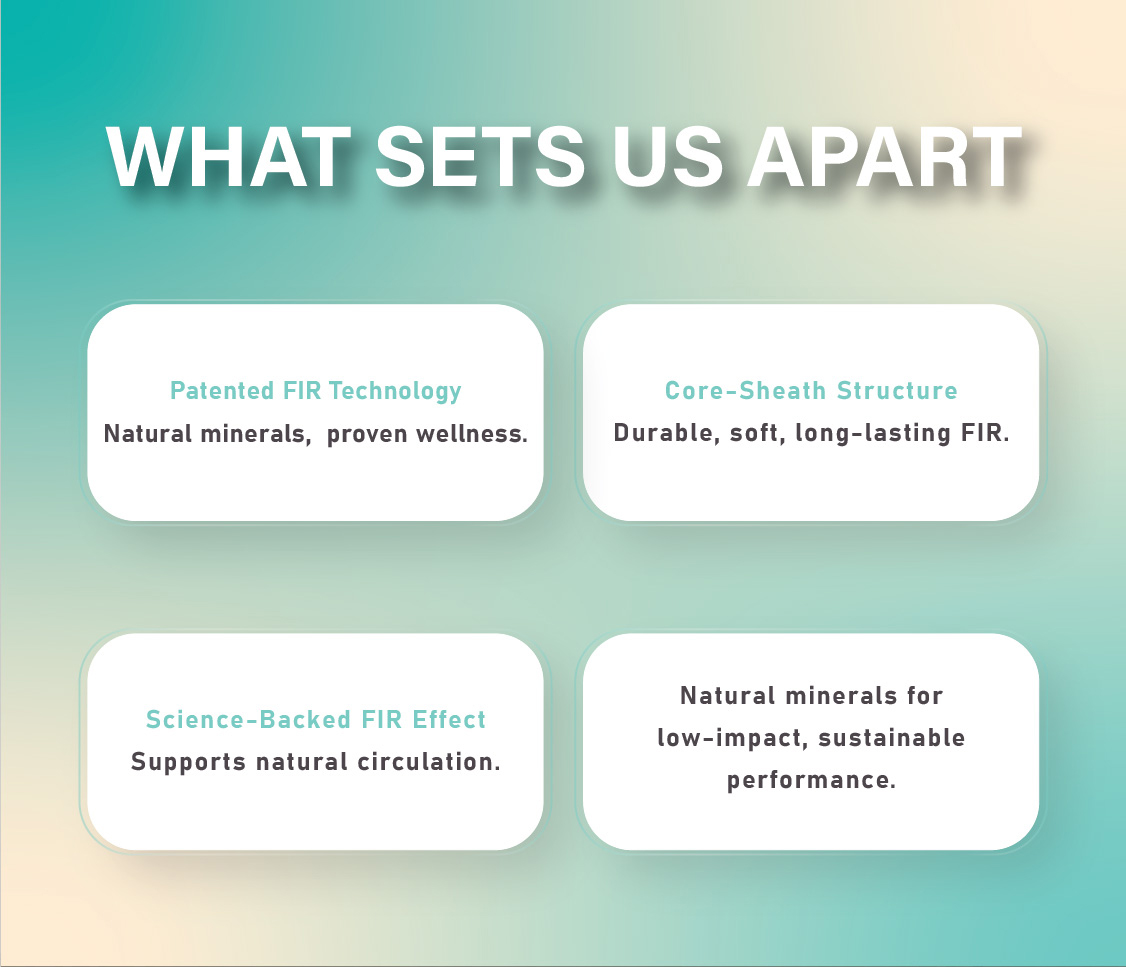 WHAT SETS US APART

Patented FIR Technology
Natural minerals, proven wellness.

Core-Sheath Structure
Durable, soft, long-lasting FIR.

Science-Backed FIR Effect
Supports natural circulation.

Natural minerals for low-impact, sustainable performance.